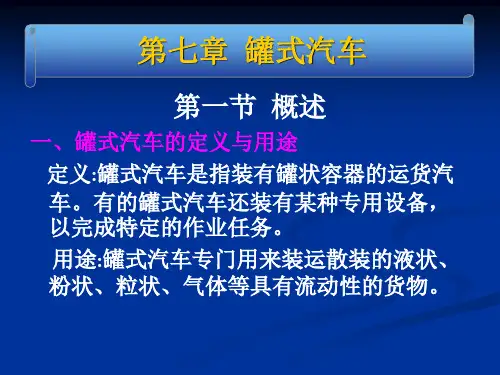 第七章 罐式汽车

第一节 概述

一、罐式汽车的定义与用途

定义:罐式汽车是指装有罐状容器的运货汽车。有的罐式汽车还装有某种专用设备,以完成特定的作业任务。

用途:罐式汽车专门用来装运散装的液状、粉状、粒状、气体等具有流动性的货物。